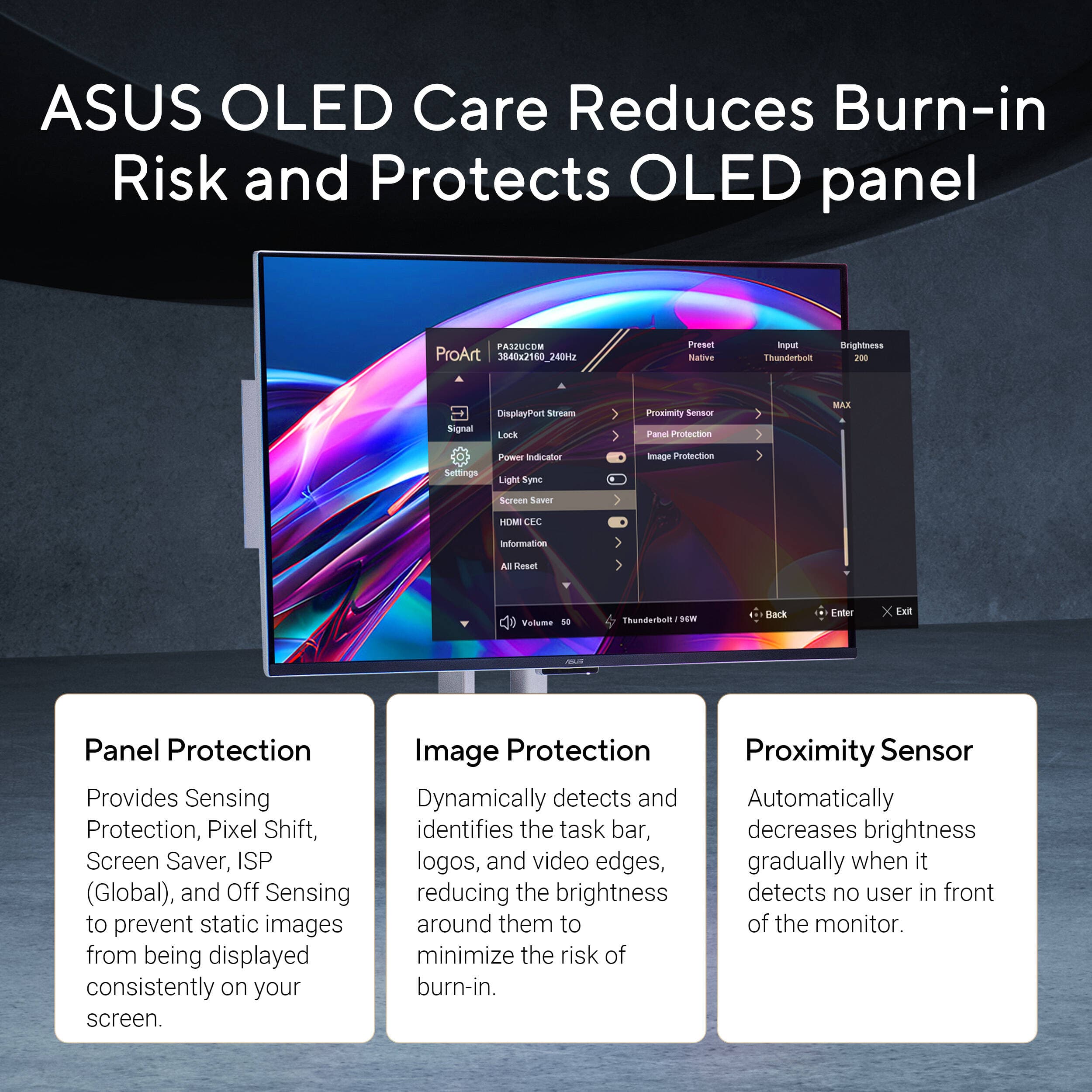 ASUS OLED Care Reduces Burn-in Risk and Protects OLED panel

ProArt PA32UCDM 3840x2160_240Hz

Preset Native
Input Thunderbolt
Brightness 200

Signal
Settings

DisplayPort Stream
Lock
Power Indicator
Light Sync
Screen Saver
HDMI CEC
Information
All Reset

Proximity Sensor
Panel Protection
Image Protection

MAX

Volume 50
Thunderbolt / 96W
Back
Enter
Exit

ASUS

Panel Protection

Provides Sensing Protection, Pixel Shift, Screen Saver, ISP (Global), and Off Sensing to prevent static images from being displayed consistently on your screen.

Image Protection

Dynamically detects and identifies the task bar, logos, and video edges, reducing the brightness around them to minimize the risk of burn-in.

Proximity Sensor

Automatically decreases brightness gradually when it detects no user in front of the monitor.